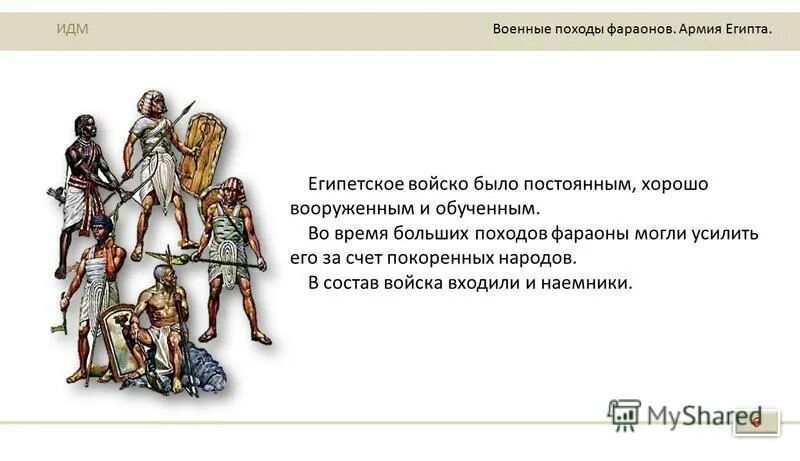 ИДМ

Военные походы фараонов. Армия Египта.

Египетское войско было постоянным, хорошо вооруженным и обученным.

Во время больших походов фараоны могли усилить его за счет покоренных народов.

В состав войска входили и наемники.

MyShared

6